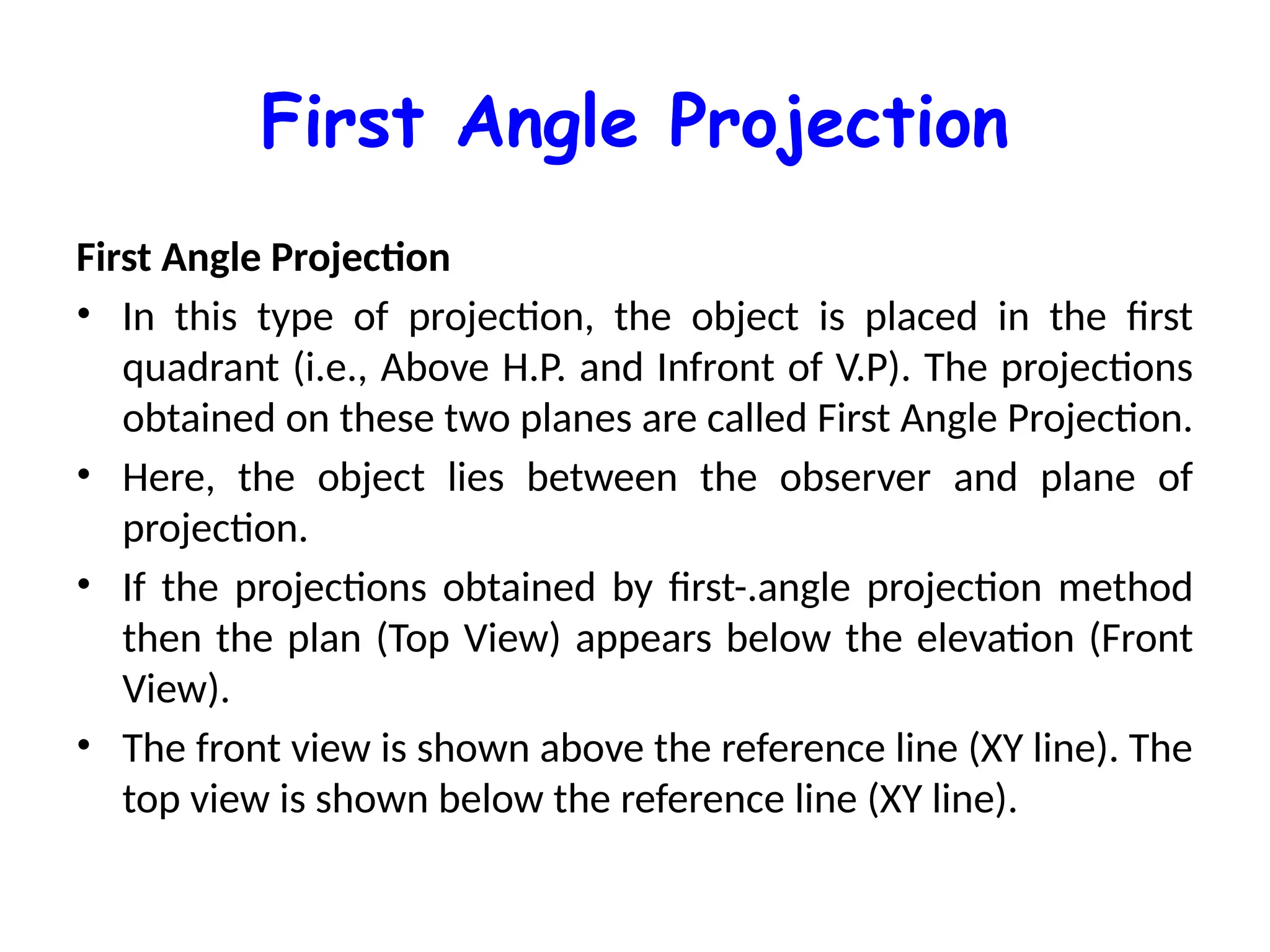 First Angle Projection

First Angle Projection

• In this type of projection, the object is placed in the first quadrant (i.e., Above H.P. and Infront of V.P). The projections obtained on these two planes are called First Angle Projection.

• Here, the object lies between the observer and plane of projection.

• If the projections obtained by first-.angle projection method then the plan (Top View) appears below the elevation (Front View).

• The front view is shown above the reference line (XY line). The top view is shown below the reference line (XY line).